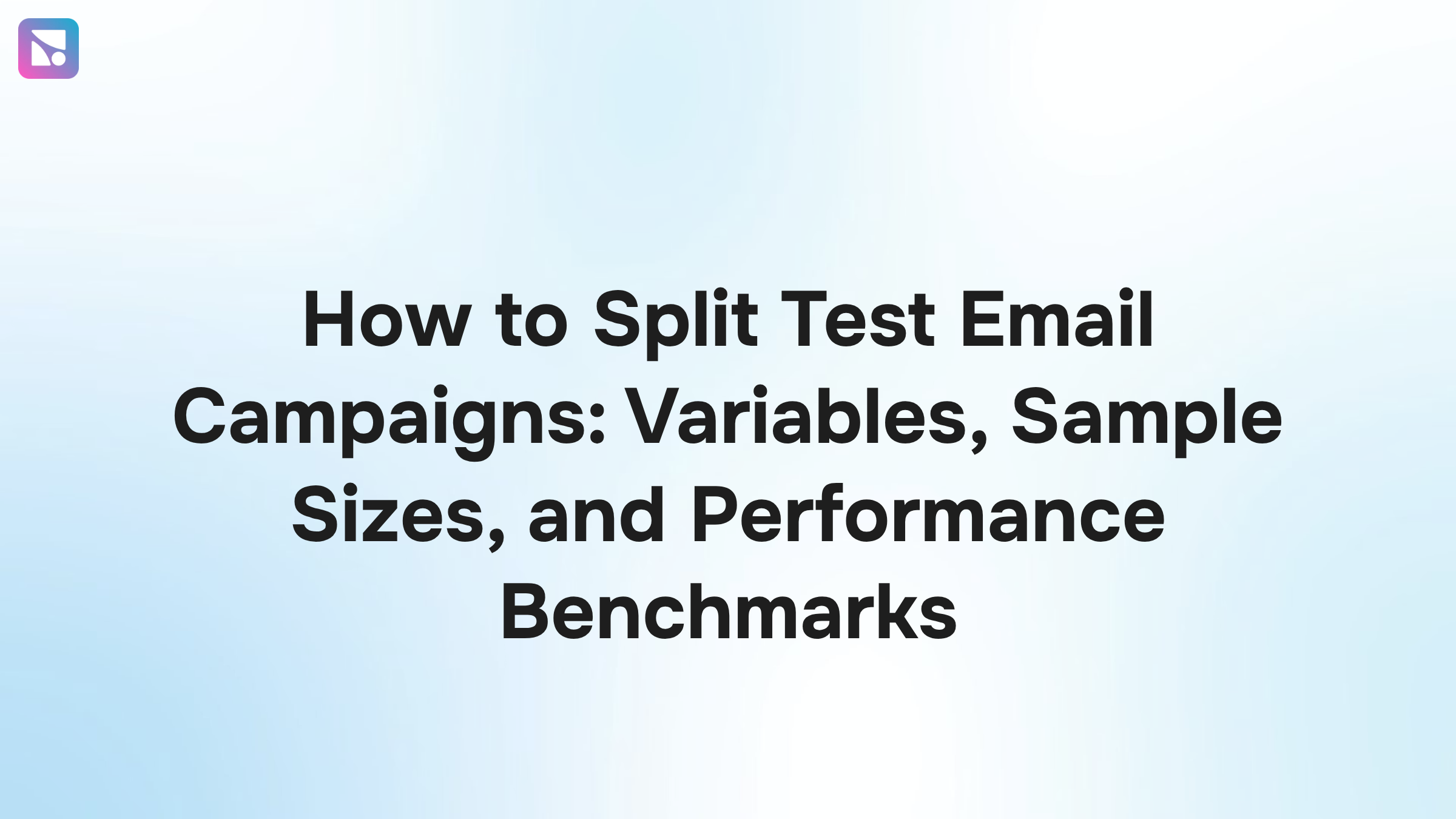 How to Split Test Email Campaigns: Variables, Sample Sizes, and Performance Benchmarks